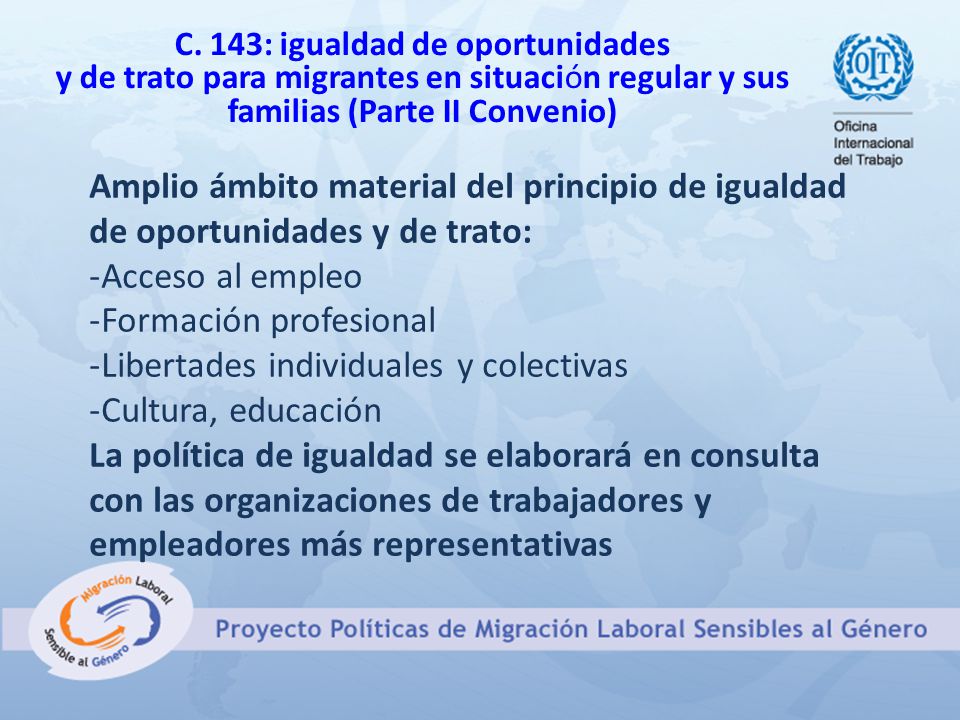 C. 143: igualdad de oportunidades y de trato para migrantes en situación regular y sus familias (Parte II Convenio)

OIT
Oficina Internacional del Trabajo

Amplio ámbito material del principio de igualdad de oportunidades y de trato:
-Acceso al empleo
-Formación profesional
-Libertades individuales y colectivas
-Cultura, educación
La política de igualdad se elaborará en consulta con las organizaciones de trabajadores y empleadores más representativas

Migración Laboral Sensible al Género

Proyecto Políticas de Migración Laboral Sensibles al Género